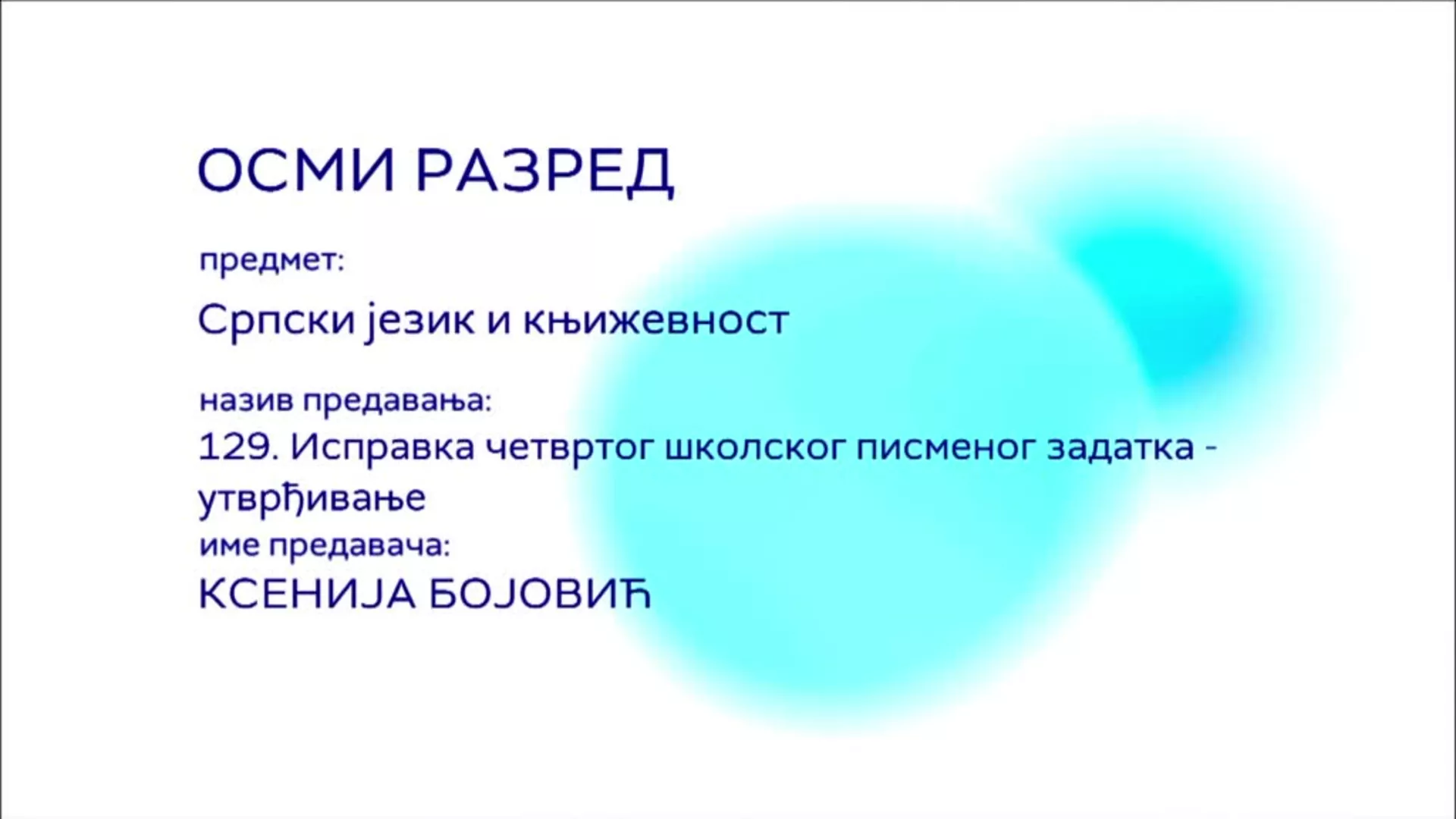 ОСМИ РАЗРЕД

предмет:

Српски језик и књижевност

назив предавања:

129. Исправка четвртог школског писменог задатка - утврђивање

име предавача:

КСЕНИЈА БОЈОВИЋ